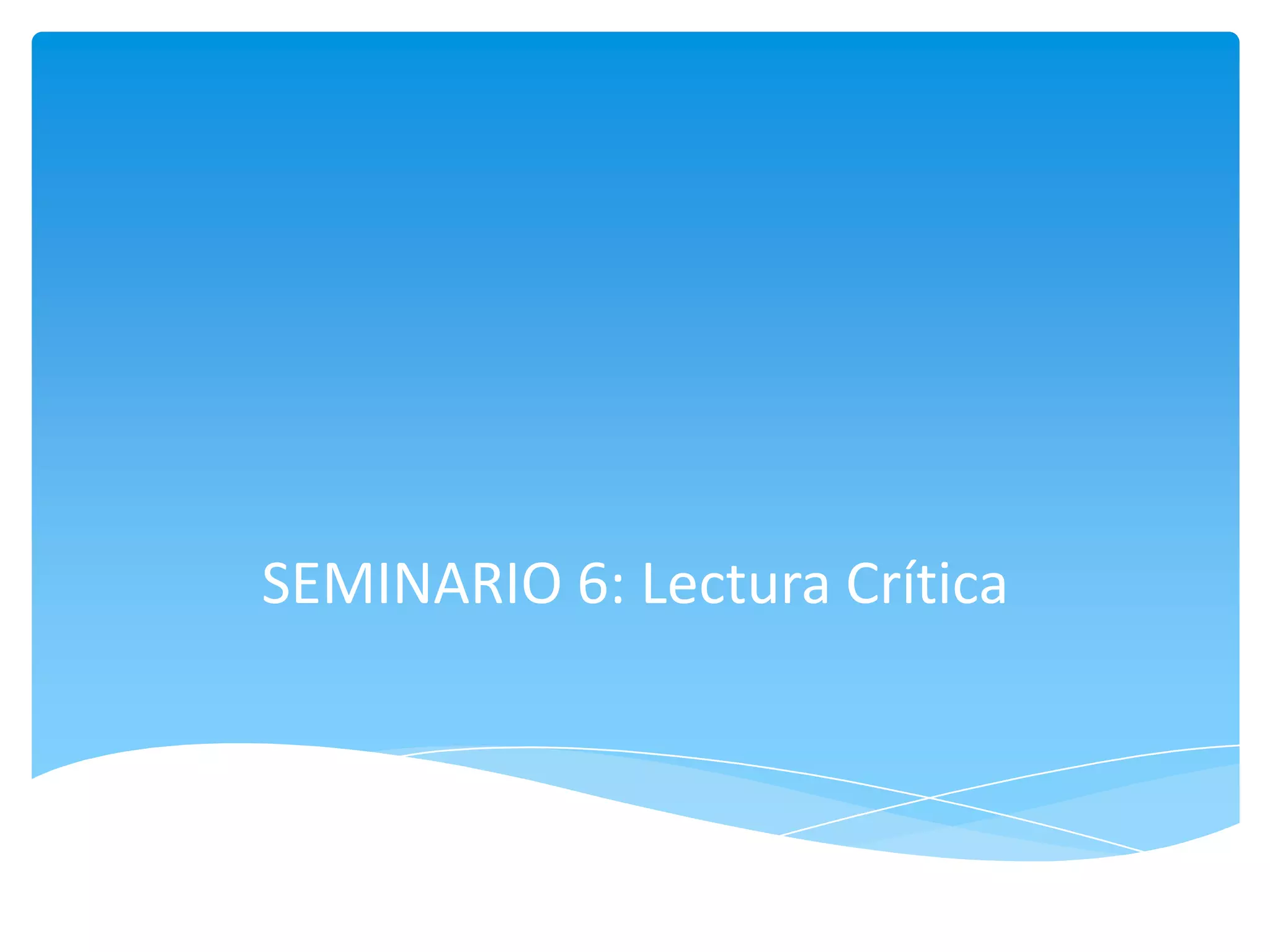 SEMINARIO 6: Lectura Crítica